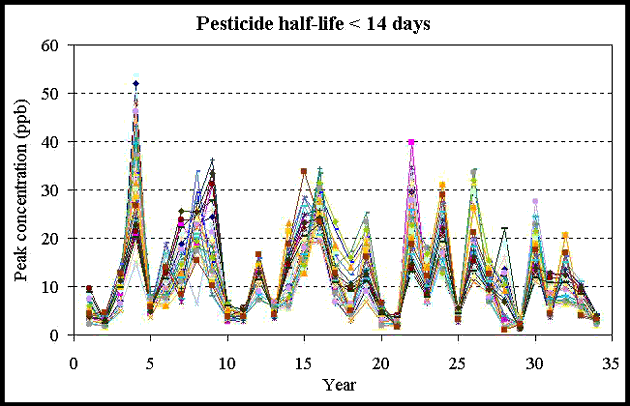 Pesticide half-life < 14 days

Peak concentration (ppb)

60
50
40
30
20
10
0

0
5
10
15
20
25
30
35

Year